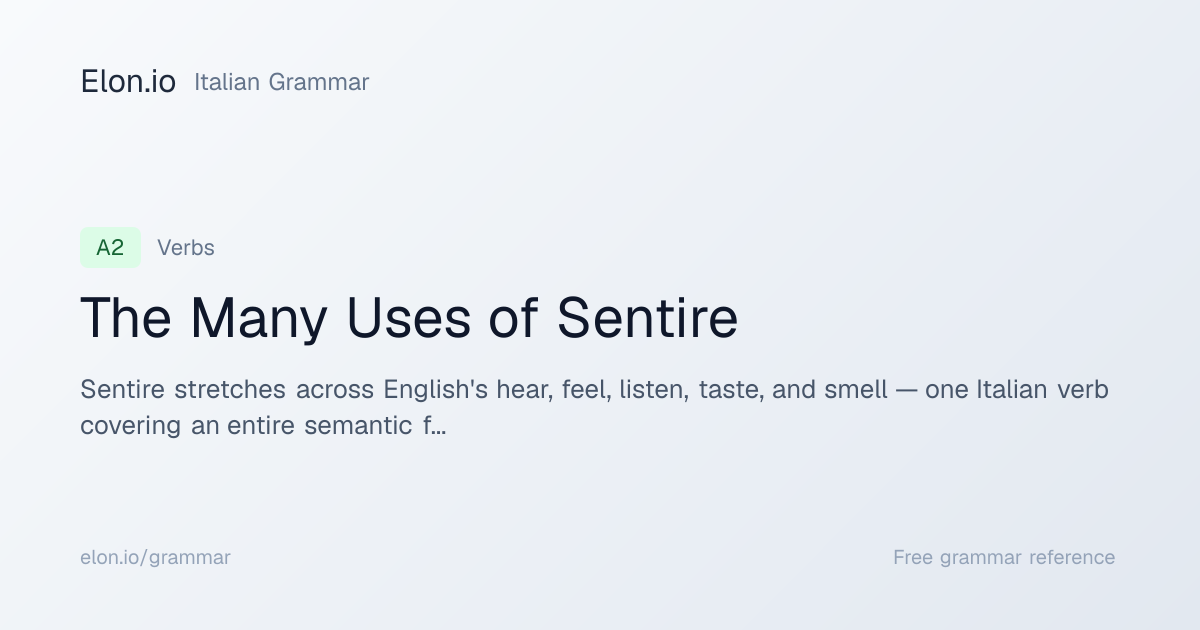 Elon.io Italian Grammar

A2 Verbs

The Many Uses of Sentire

Sentire stretches across English's hear, feel, listen, taste, and smell — one Italian verb covering an entire semantic f...

elon.io/grammar

Free grammar reference